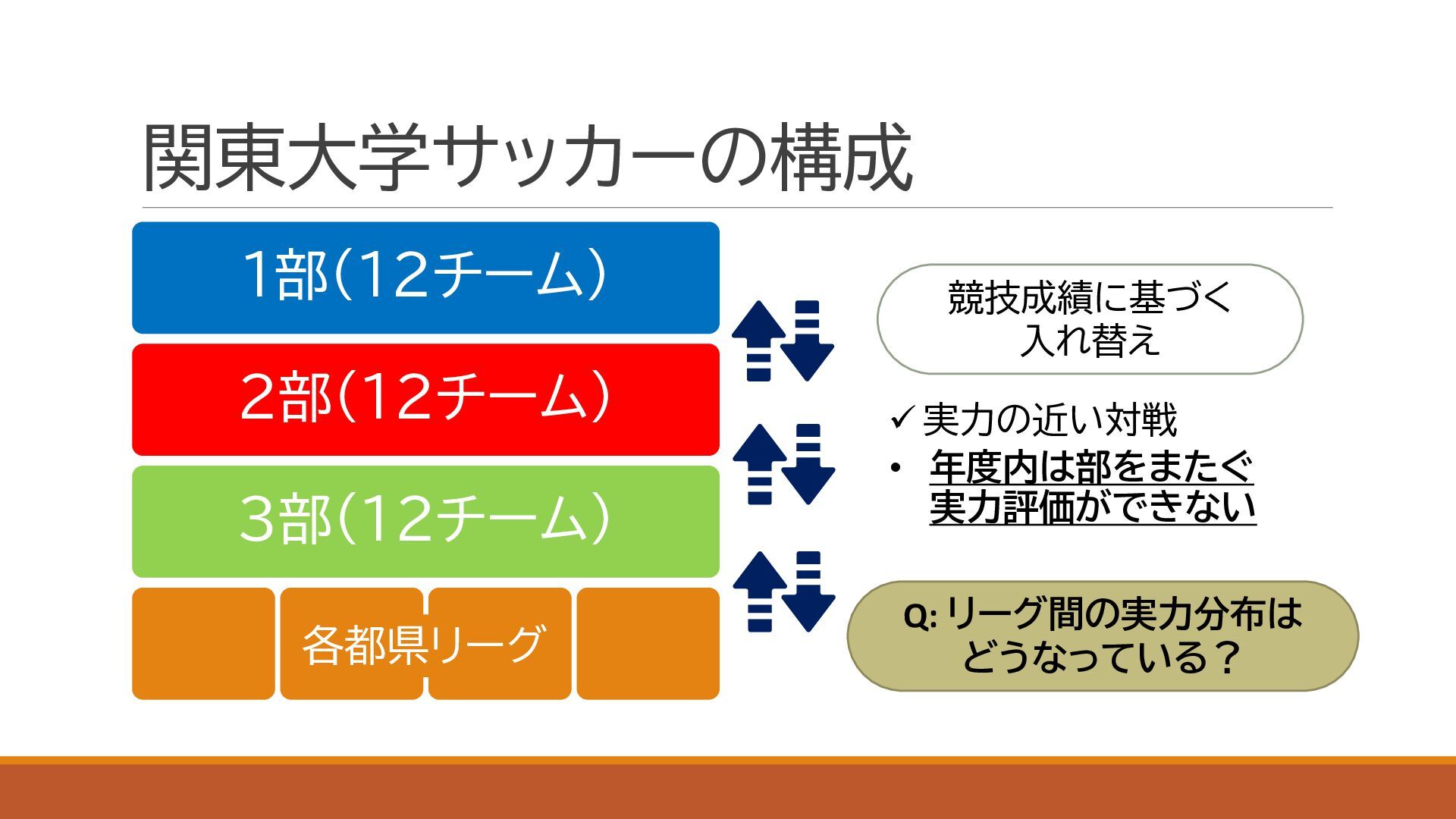 関東大学サッカーの構成

1部(12チーム)

2部(12チーム)

3部(12チーム)

各都県リーグ

競技成績に基づく入れ替え

✓実力の近い対戦

• 年度内は部をまたぐ実力評価ができない

Q: リーグ間の実力分布はどうなっている?